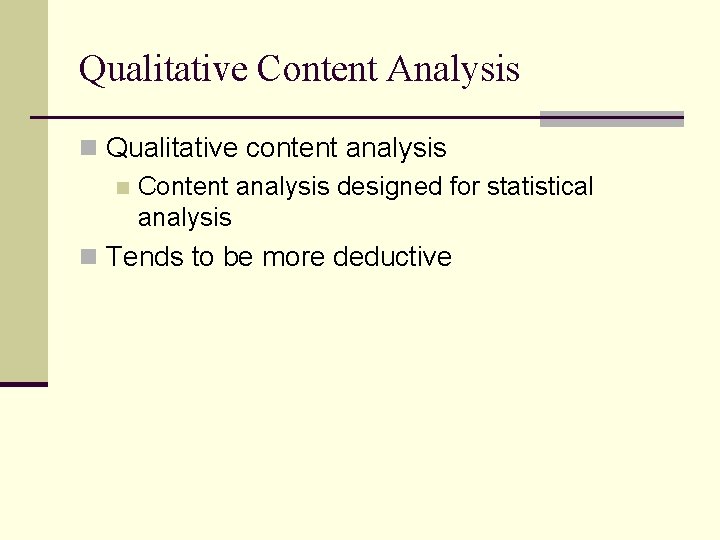 Qualitative Content Analysis

Qualitative content analysis

Content analysis designed for statistical analysis

Tends to be more deductive